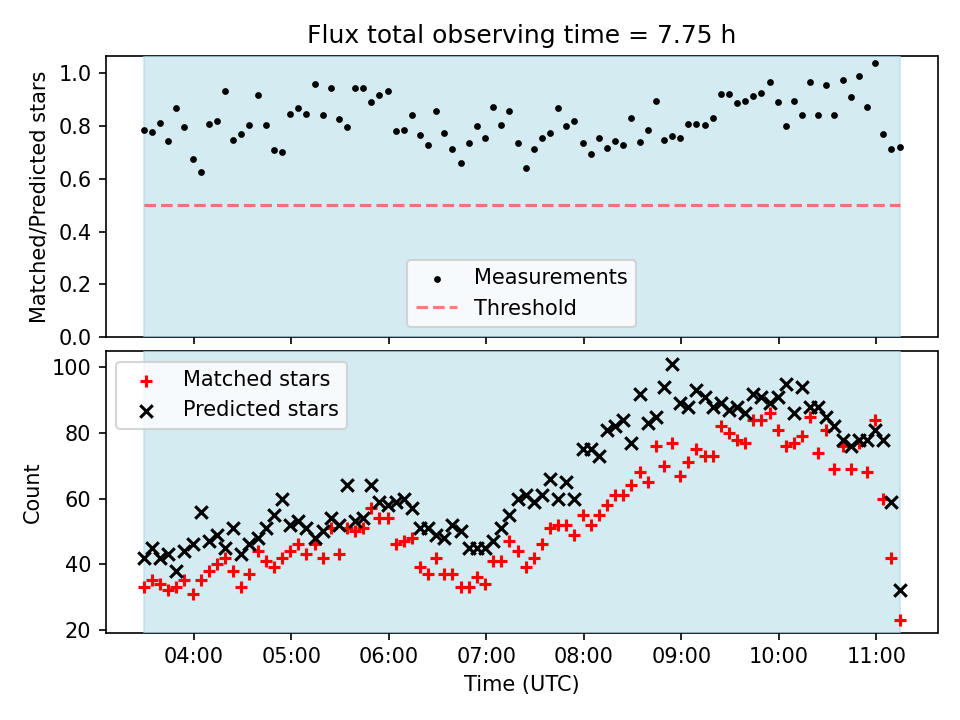 Flux total observing time = 7.75 h

Matched/Predicted stars

1.0
0.8
0.6
0.4
0.2
0.0

Measurements
Threshold

Matched stars
Predicted stars

Count

100
80
60
40
20

04:00
05:00
06:00
07:00
08:00
09:00
10:00
11:00

Time (UTC)